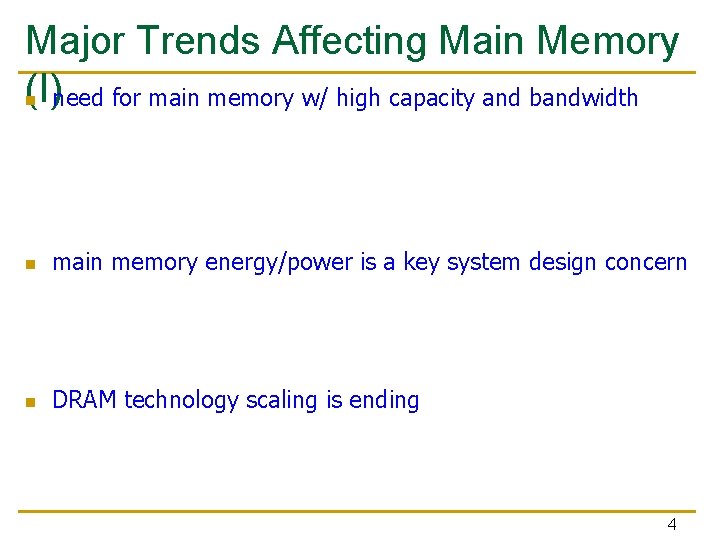 Major Trends Affecting Main Memory (I)

need for main memory w/ high capacity and bandwidth

main memory energy/power is a key system design concern

DRAM technology scaling is ending

4